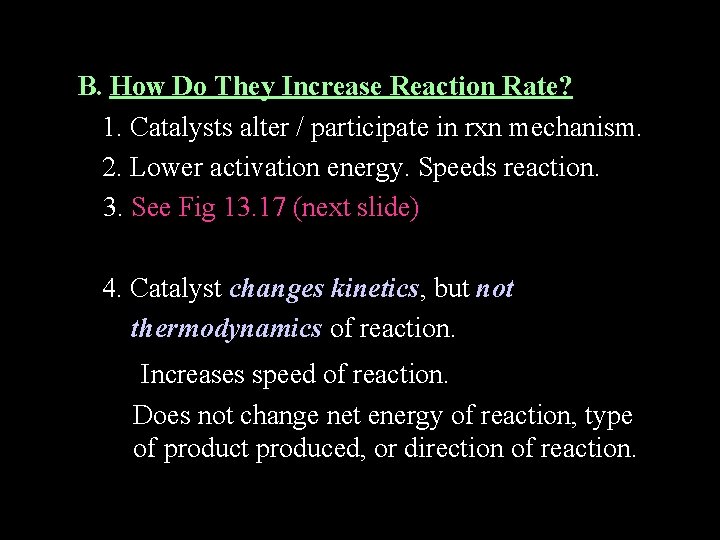 B. How Do They Increase Reaction Rate?

1. Catalysts alter / participate in rxn mechanism.

2. Lower activation energy. Speeds reaction.

3. See Fig 13.17 (next slide)

4. Catalyst changes kinetics, but not thermodynamics of reaction.

Increases speed of reaction.

Does not change net energy of reaction, type of product produced, or direction of reaction.